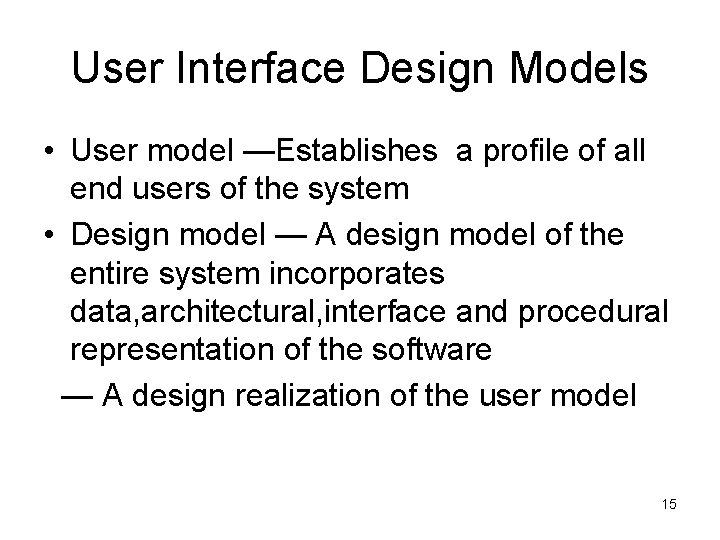 User Interface Design Models

• User model —Establishes a profile of all end users of the system

• Design model — A design model of the entire system incorporates data,architectural,interface and procedural representation of the software

— A design realization of the user model

15